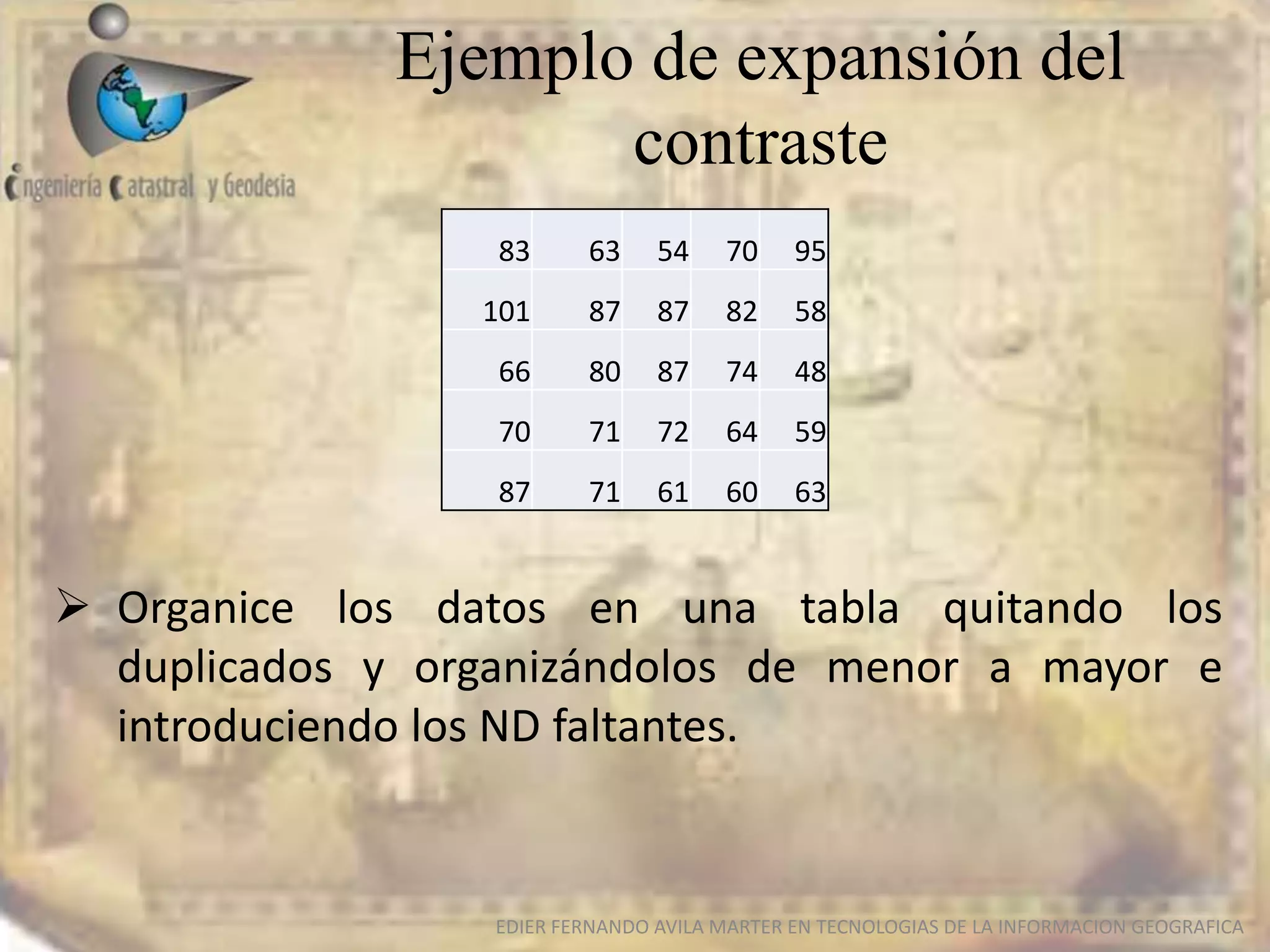 Ingeniería Catastral y Geodesia

Ejemplo de expansión del contraste

| 83 | 63 | 54 | 70 | 95 |
|---|---|---|---|---|
| 101 | 87 | 87 | 82 | 58 |
| 66 | 80 | 87 | 74 | 48 |
| 70 | 71 | 72 | 64 | 59 |
| 87 | 71 | 61 | 60 | 63 |

➢ Organice los datos en una tabla quitando los duplicados y organizándolos de menor a mayor e introduciendo los ND faltantes.

EDIER FERNANDO AVILA MARTER EN TECNOLOGIAS DE LA INFORMACION GEOGRAFICA